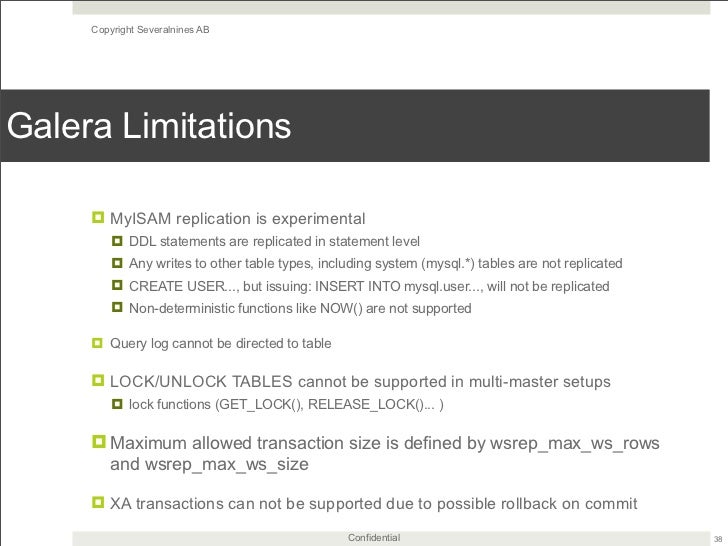 Copyright Severalnines AB

Galera Limitations

MyISAM replication is experimental

DDL statements are replicated in statement level

Any writes to other table types, including system (mysql.*) tables are not replicated

CREATE USER..., but issuing: INSERT INTO mysql.user..., will not be replicated

Non-deterministic functions like NOW() are not supported

Query log cannot be directed to table

LOCK/UNLOCK TABLES cannot be supported in multi-master setups

lock functions (GET_LOCK(), RELEASE_LOCK()... )

Maximum allowed transaction size is defined by wsrep_max_ws_rows and wsrep_max_ws_size

XA transactions can not be supported due to possible rollback on commit

Confidential

38